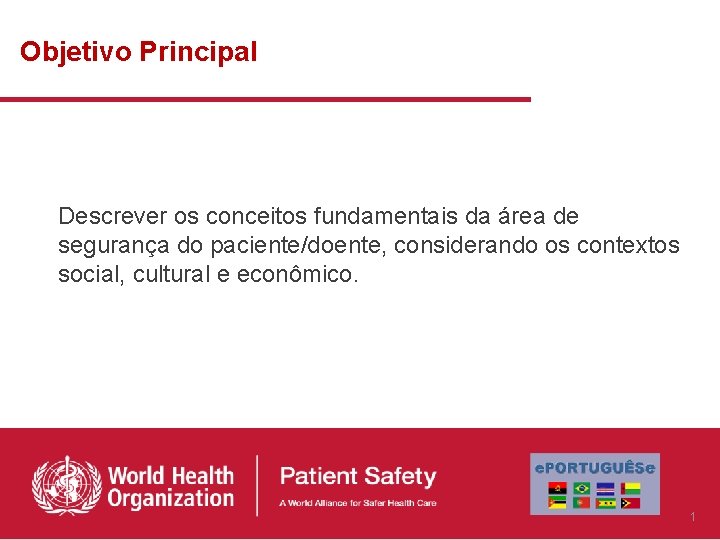 Objetivo Principal

Descrever os conceitos fundamentais da área de segurança do paciente/doente, considerando os contextos social, cultural e econômico.

World Health Organization

Patient Safety
A World Alliance for Safer Health Care

ePORTUGUÊSe

1